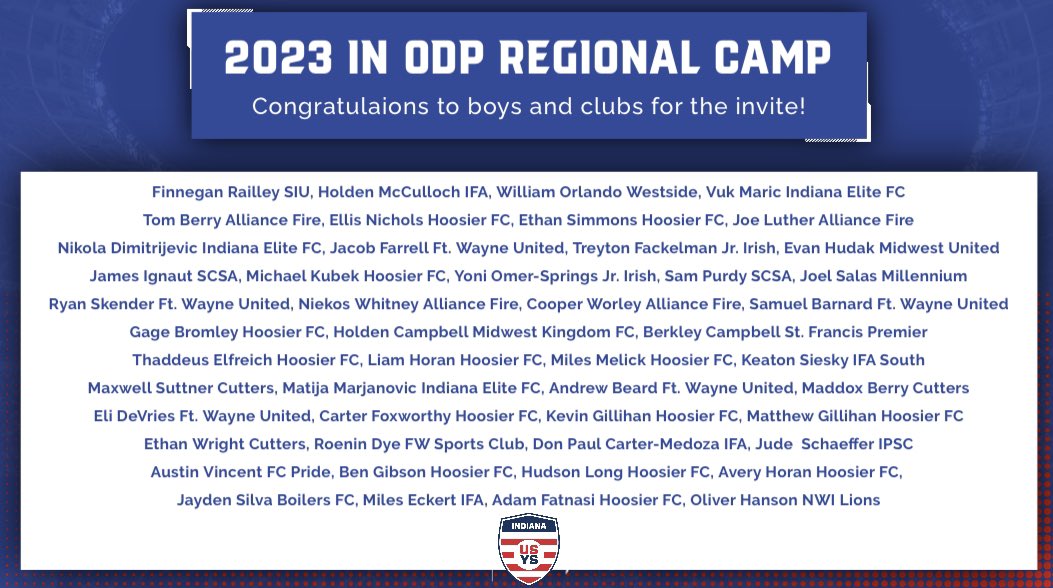 2023 IN ODP REGIONAL CAMP

Congratulaions to boys and clubs for the invite!

Finnegan Railley SIU, Holden McCulloch IFA, William Orlando Westside, Vuk Maric Indiana Elite FC
Tom Berry Alliance Fire, Ellis Nichols Hoosier FC, Ethan Simmons Hoosier FC, Joe Luther Alliance Fire
Nikola Dimitrijevic Indiana Elite FC, Jacob Farrell Ft. Wayne United, Treyton Fackelman Jr. Irish, Evan Hudak Midwest United
James Ignaut SCSA, Michael Kubek Hoosier FC, Yoni Omer-Springs Jr. Irish, Sam Purdy SCSA, Joel Salas Millennium
Ryan Skender Ft. Wayne United, Niekos Whitney Alliance Fire, Cooper Worley Alliance Fire, Samuel Barnard Ft. Wayne United
Gage Bromley Hoosier FC, Holden Campbell Midwest Kingdom FC, Berkley Campbell St. Francis Premier
Thaddeus Elfreich Hoosier FC, Liam Horan Hoosier FC, Miles Melick Hoosier FC, Keaton Siesky IFA South
Maxwell Suttner Cutters, Matija Marjanovic Indiana Elite FC, Andrew Beard Ft. Wayne United, Maddox Berry Cutters
Eli DeVries Ft. Wayne United, Carter Foxworthy Hoosier FC, Kevin Gillihan Hoosier FC, Matthew Gillihan Hoosier FC
Ethan Wright Cutters, Roenin Dye FW Sports Club, Don Paul Carter-Medoza IFA, Jude Schaeffer IPSC
Austin Vincent FC Pride, Ben Gibson Hoosier FC, Hudson Long Hoosier FC, Avery Horan Hoosier FC,
Jayden Silva Boilers FC, Miles Eckert IFA, Adam Fatnasi Hoosier FC, Oliver Hanson NWI Lions

INDIANA
US YS